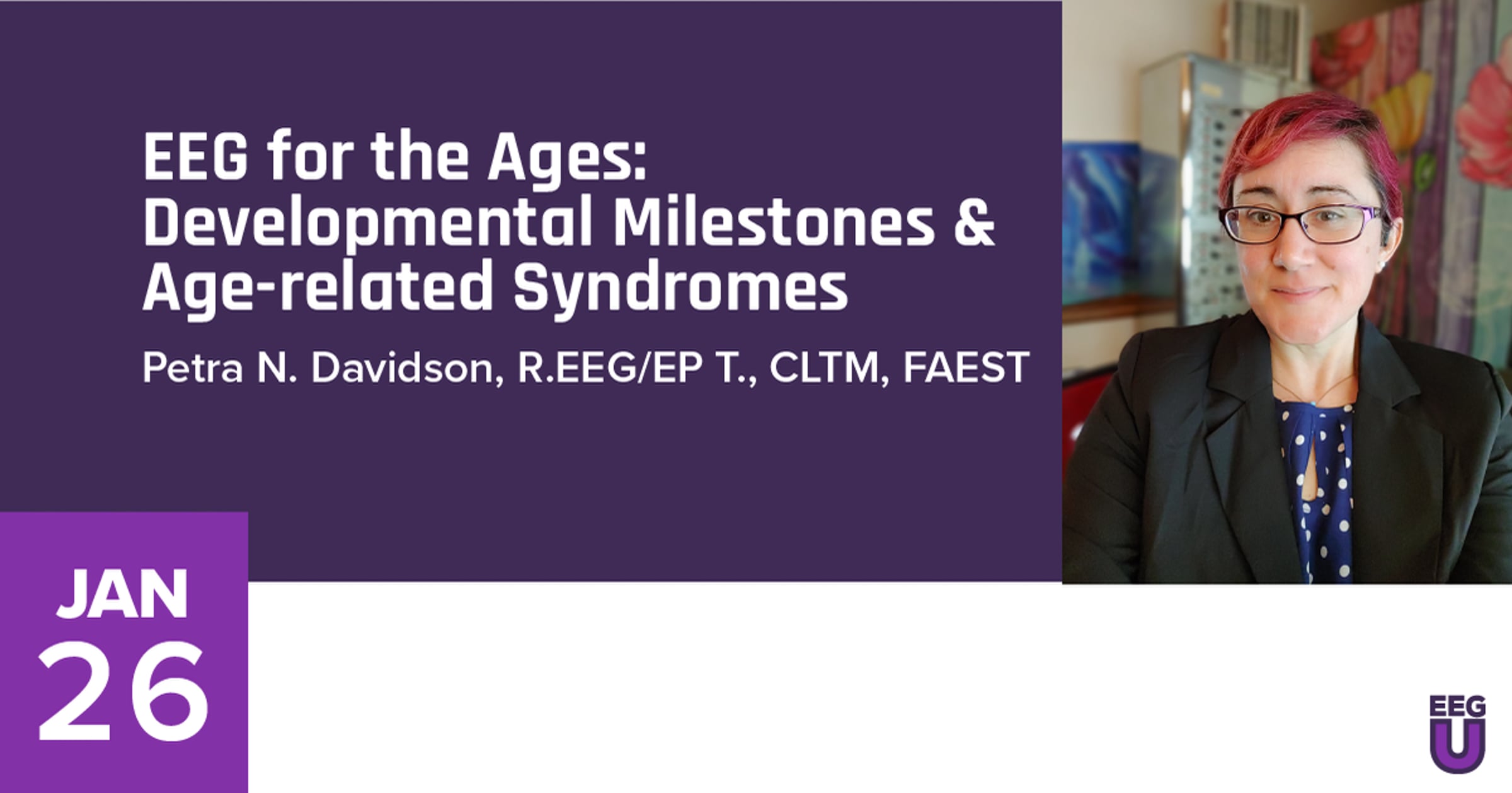 EEG for the Ages: Developmental Milestones & Age-related Syndromes

Petra N. Davidson, R.EEG/EP T., CLTM, FAEST

JAN
26

EEG
U